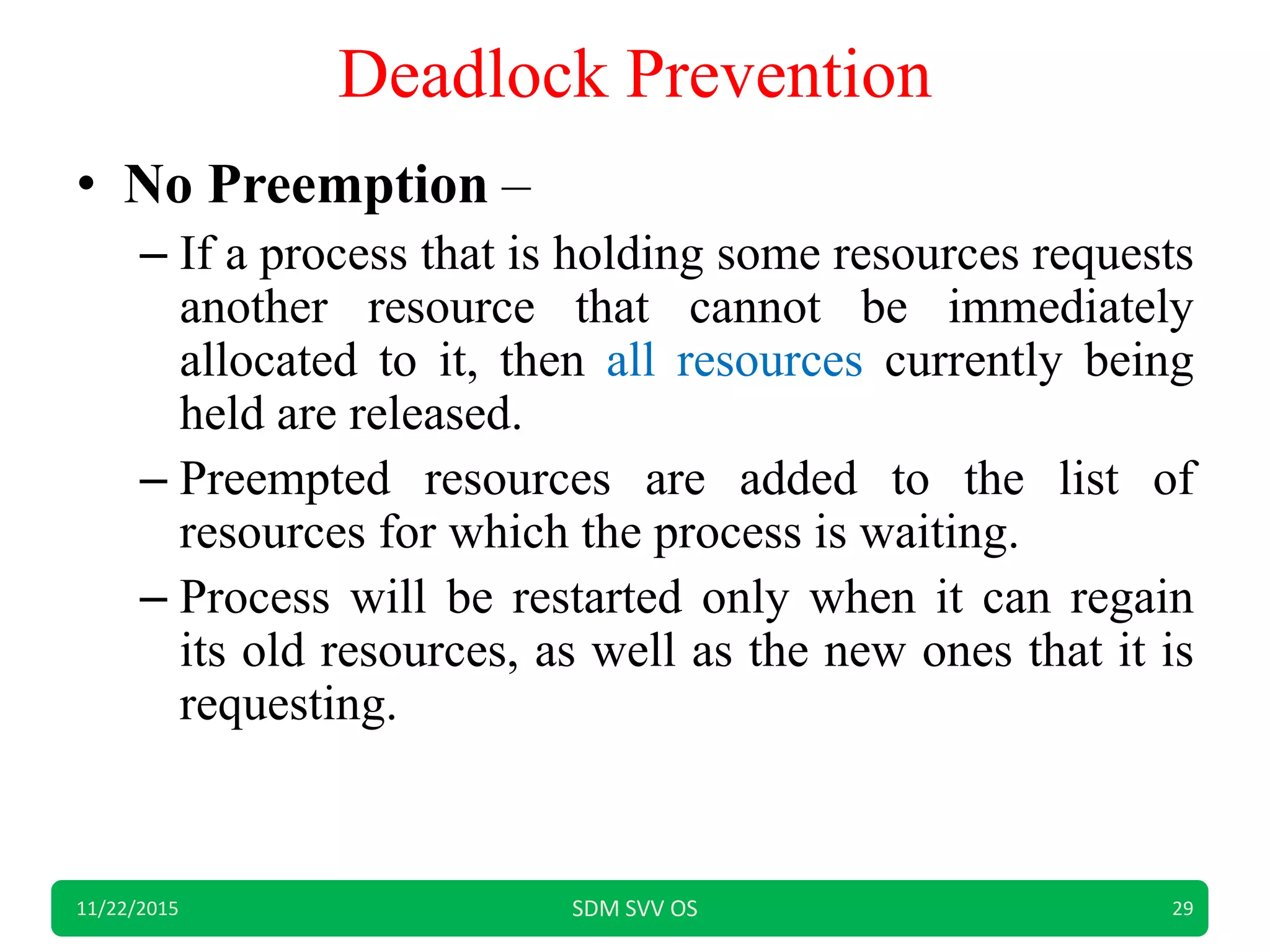 Deadlock Prevention

• No Preemption –

– If a process that is holding some resources requests another resource that cannot be immediately allocated to it, then all resources currently being held are released.

– Preempted resources are added to the list of resources for which the process is waiting.

– Process will be restarted only when it can regain its old resources, as well as the new ones that it is requesting.

11/22/2015 SDM SVV OS 29